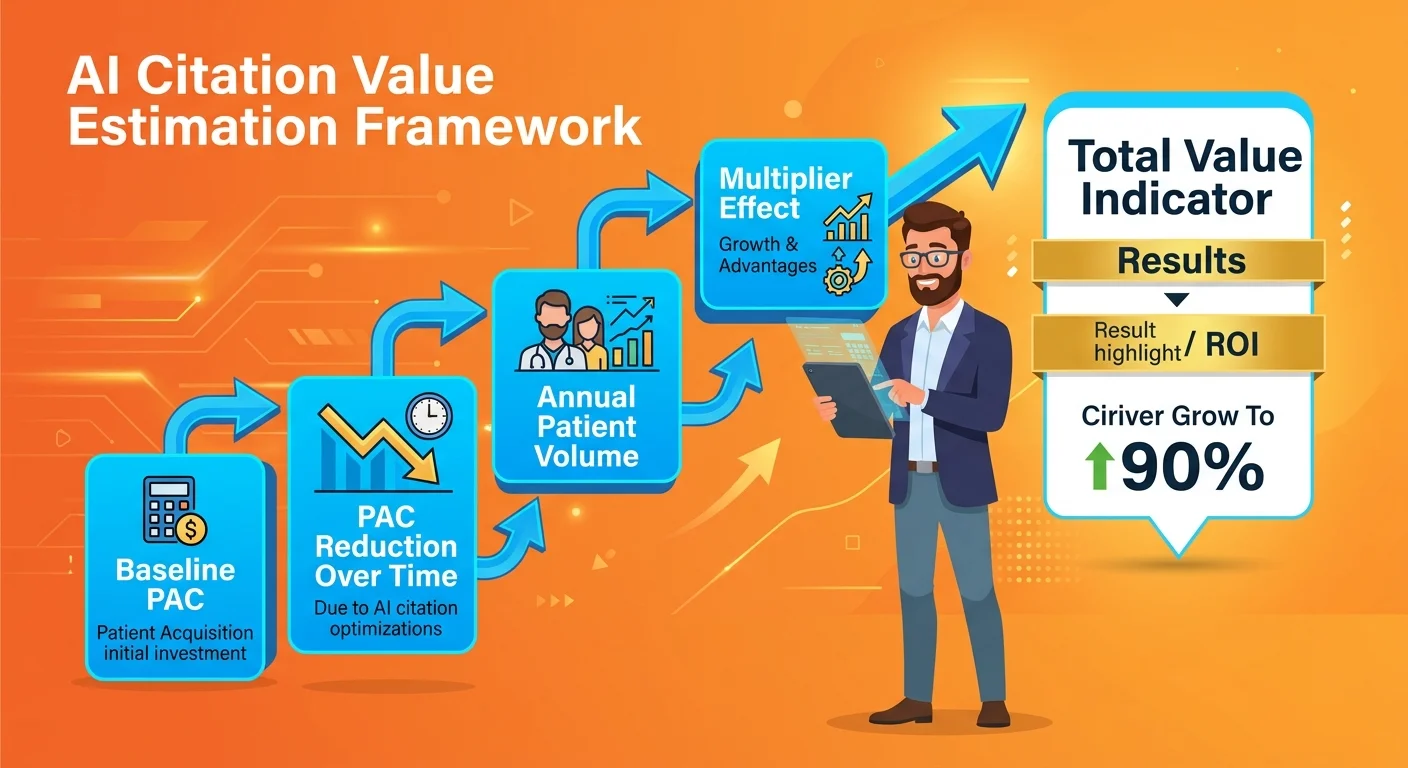 AI Citation Value Estimation Framework

Baseline PAC
Patient Acquisition initial investment

PAC Reduction Over Time
Due to AI citation optimizations

Annual Patient Volume

Multiplier Effect
Growth & Advantages

Total Value Indicator
Results
Result highlight / ROI
Ciriver Grow To
90%